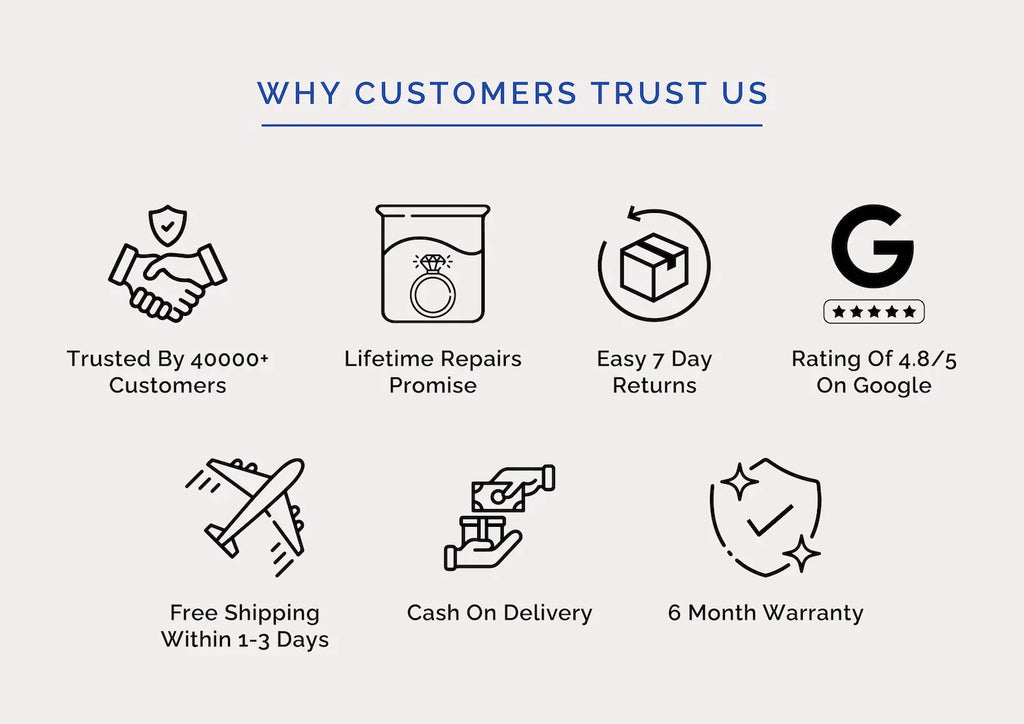 WHY CUSTOMERS TRUST US

Trusted By 40000+ Customers

Lifetime Repairs Promise

Easy 7 Day Returns

G

Rating Of 4.8/5 On Google

Free Shipping Within 1-3 Days

Cash On Delivery

6 Month Warranty